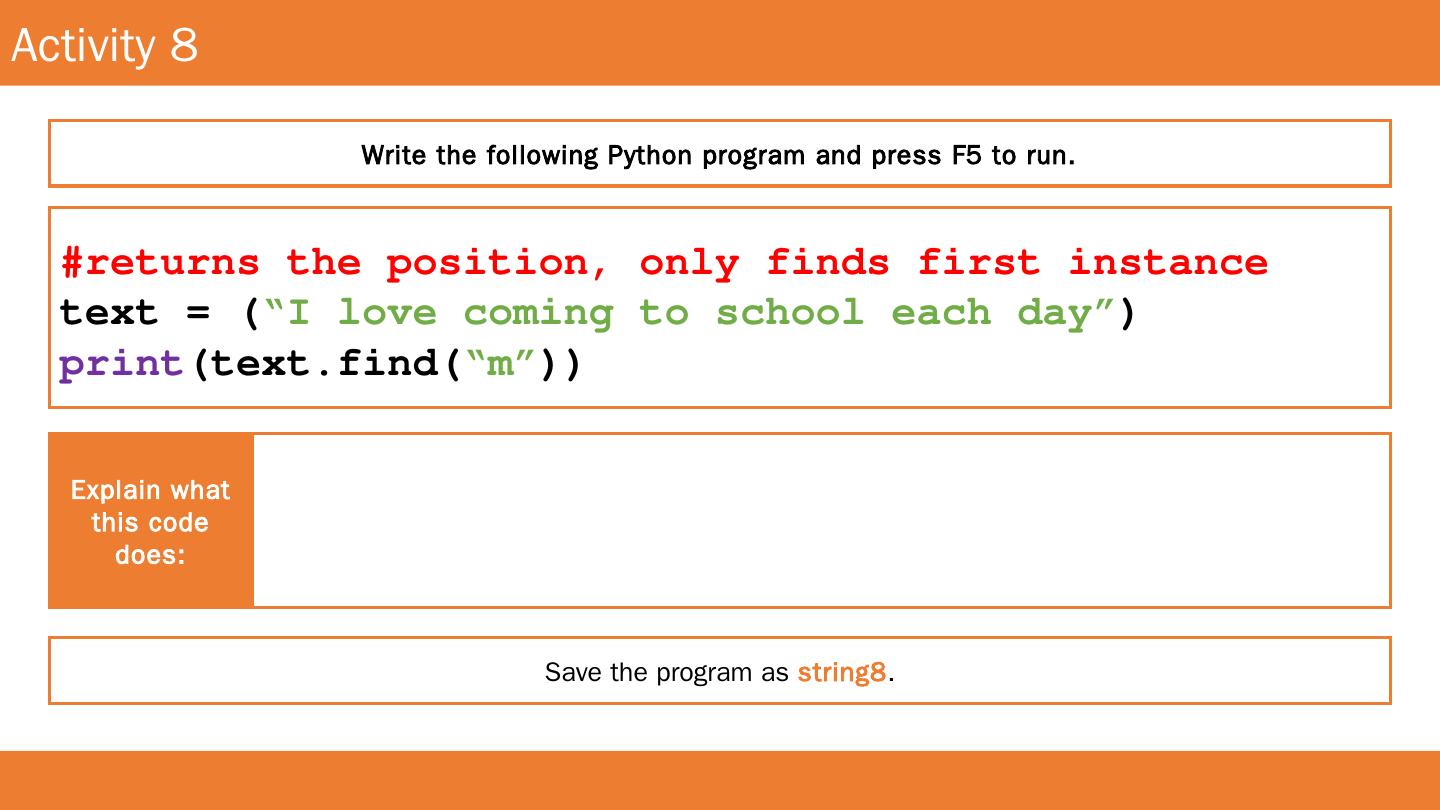 Activity 8

Write the following Python program and press F5 to run.

#returns the position, only finds first instance
text = (“I love coming to school each day”)
print(text.find(“m”))

Explain what this code does:

Save the program as string8.